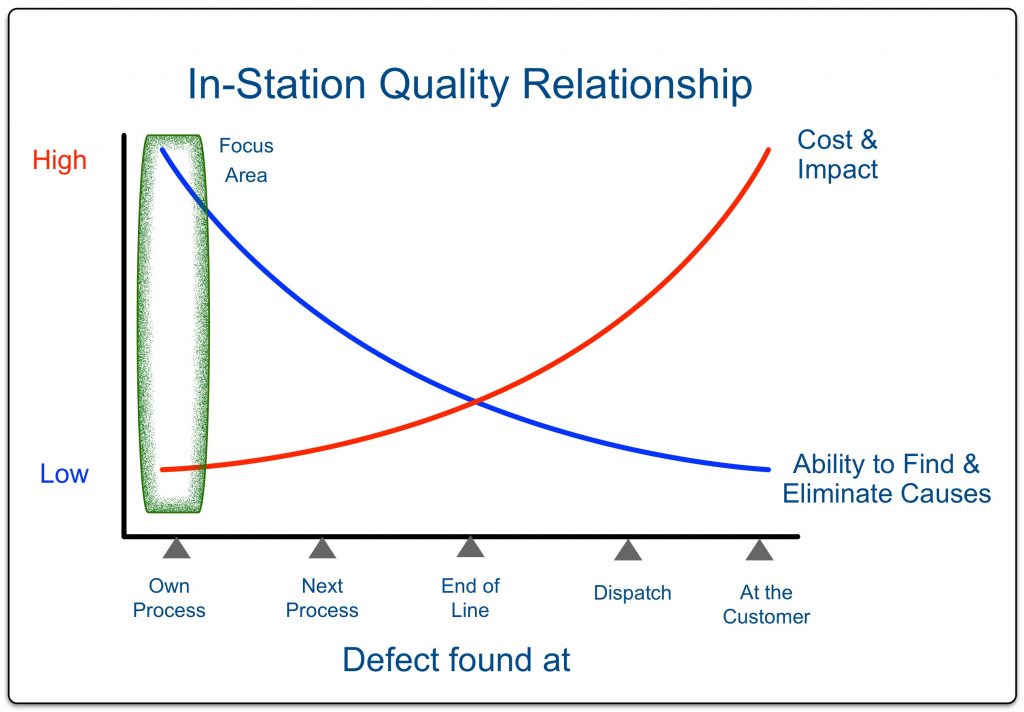 In-Station Quality Relationship

High

Focus Area

Cost & Impact

Low

Ability to Find & Eliminate Causes

Own Process

Next Process

End of Line

Dispatch

At the Customer

Defect found at